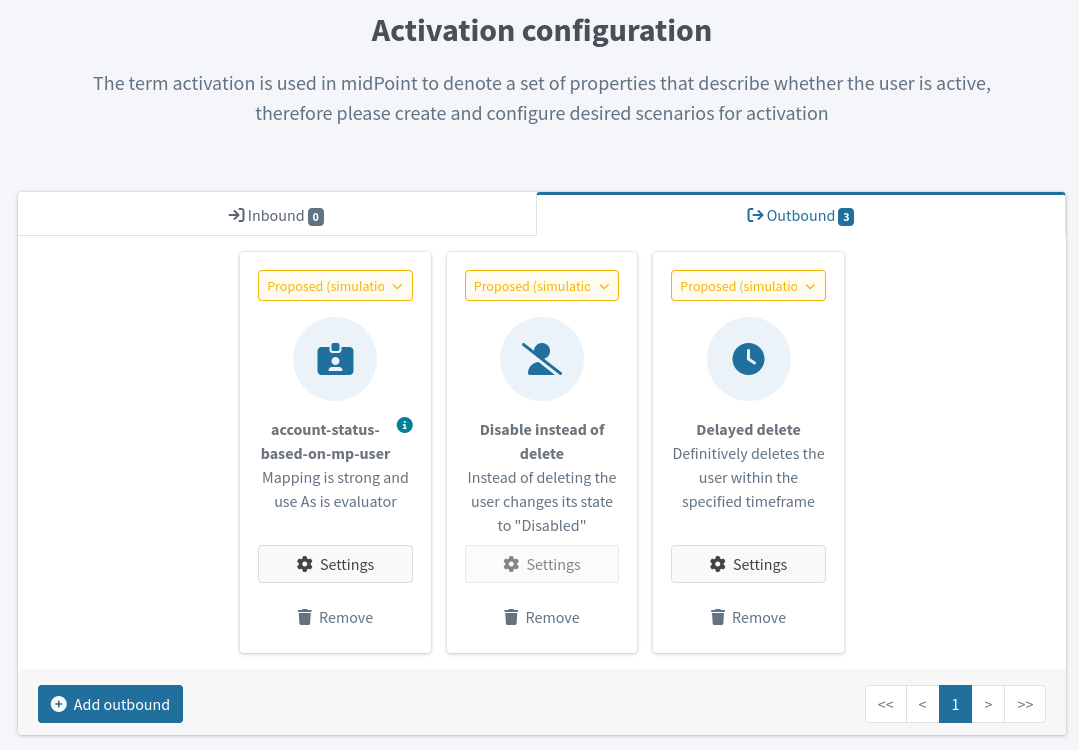 Activation configuration

The term activation is used in midPoint to denote a set of properties that describe whether the user is active, therefore please create and configure desired scenarios for activation

Inbound 0

Outbound 3

Proposed (simulatio

account-status-based-on-mp-user
Mapping is strong and use As is evaluator

Settings

Remove

Proposed (simulatio

Disable instead of delete
Instead of deleting the user changes its state to "Disabled"

Settings

Remove

Proposed (simulatio

Delayed delete
Definitively deletes the user within the specified timeframe

Settings

Remove

Add outbound

<< < 1 > >>